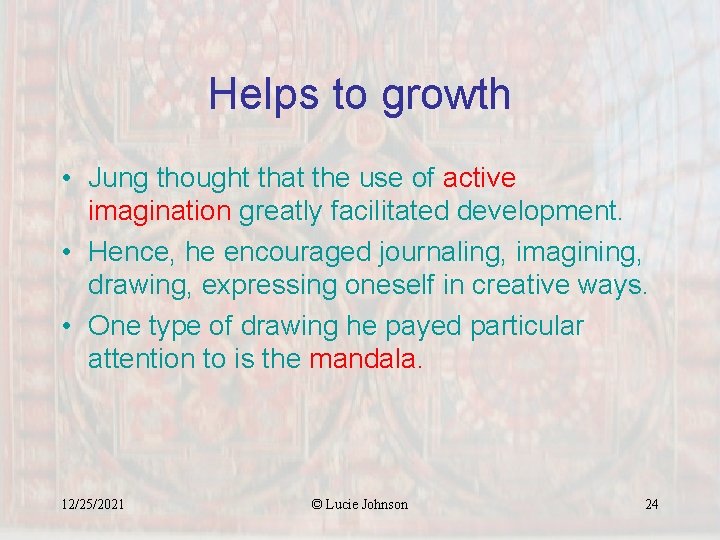 Helps to growth

• Jung thought that the use of active imagination greatly facilitated development.

• Hence, he encouraged journaling, imagining, drawing, expressing oneself in creative ways.

• One type of drawing he payed particular attention to is the mandala.

12/25/2021 © Lucie Johnson 24